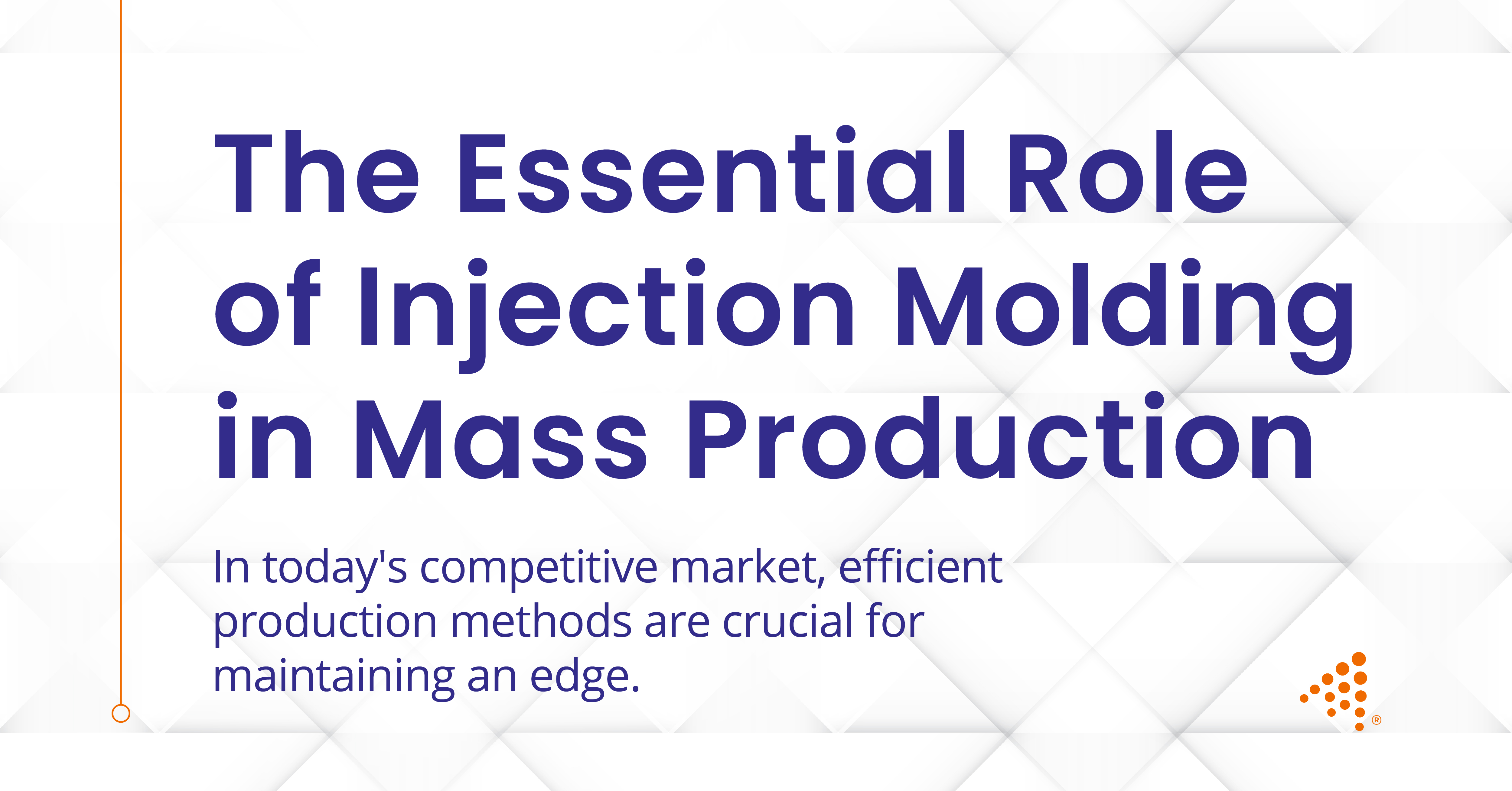 The Essential Role of Injection Molding in Mass Production

In today's competitive market, efficient production methods are crucial for maintaining an edge.

®